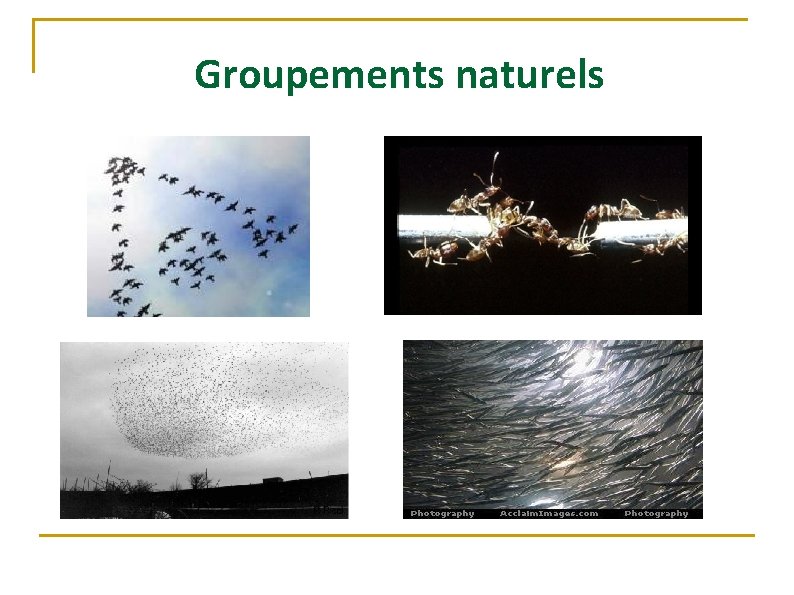 Groupements naturels

Photography AcclaimImages.com Photography